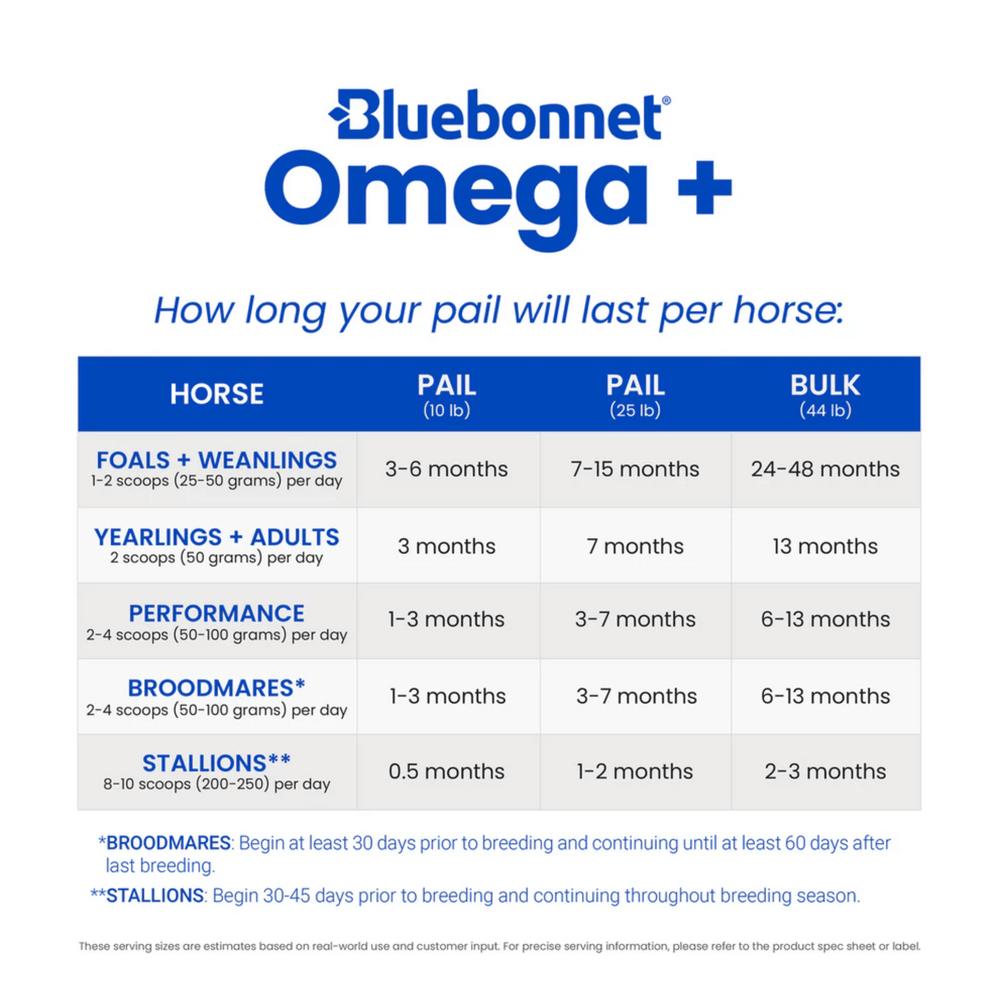 Bluebonnet®
Omega +

How long your pail will last per horse:

| HORSE | PAIL (10 lb) | PAIL (25 lb) | BULK (44 lb) |
|---|---|---|---|
| FOALS + WEANLINGS 1-2 scoops (25-50 grams) per day | 3-6 months | 7-15 months | 24-48 months |
| YEARLINGS + ADULTS 2 scoops (50 grams) per day | 3 months | 7 months | 13 months |
| PERFORMANCE 2-4 scoops (50-100 grams) per day | 1-3 months | 3-7 months | 6-13 months |
| BROODMARES* 2-4 scoops (50-100 grams) per day | 1-3 months | 3-7 months | 6-13 months |
| STALLIONS** 8-10 scoops (200-250) per day | 0.5 months | 1-2 months | 2-3 months |

*BROODMARES: Begin at least 30 days prior to breeding and continuing until at least 60 days after last breeding.

**STALLIONS: Begin 30-45 days prior to breeding and continuing throughout breeding season.

These serving sizes are estimates based on real-world use and customer input. For precise serving information, please refer to the product spec sheet or label.